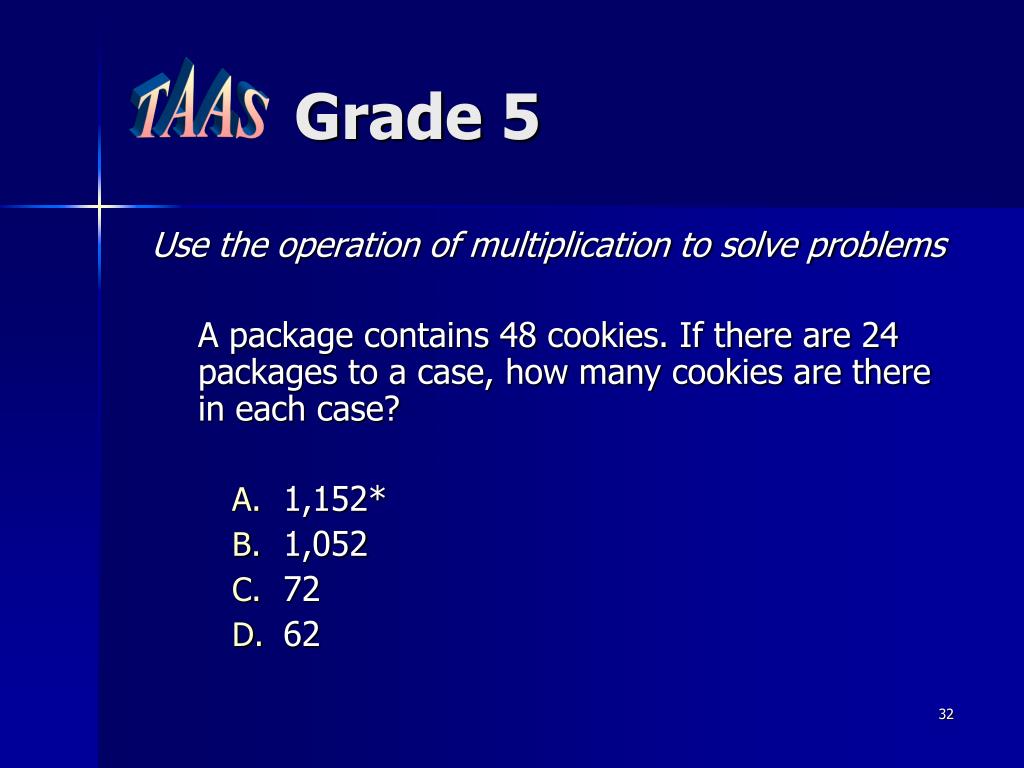 TAAS Grade 5

Use the operation of multiplication to solve problems

A package contains 48 cookies. If there are 24 packages to a case, how many cookies are there in each case?

A. 1,152*
B. 1,052
C. 72
D. 62

32